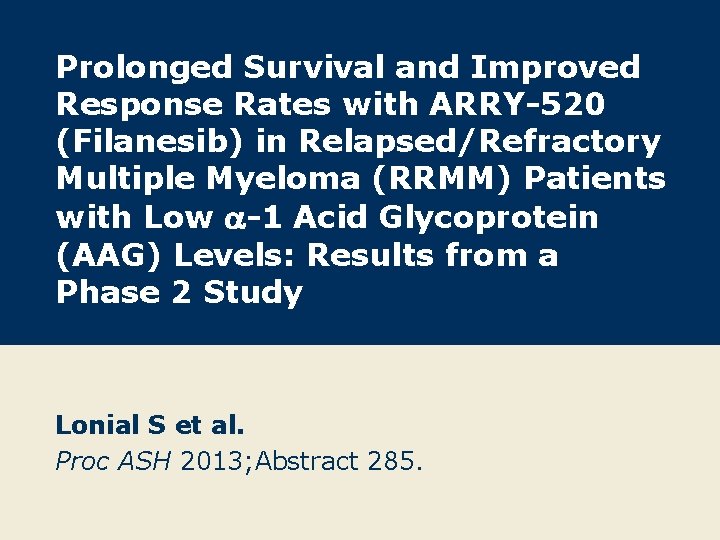 Prolonged Survival and Improved Response Rates with ARRY-520 (Filanesib) in Relapsed/Refractory Multiple Myeloma (RRMM) Patients with Low $\alpha$-1 Acid Glycoprotein (AAG) Levels: Results from a Phase 2 Study

Lonial S et al.

Proc ASH 2013;Abstract 285.